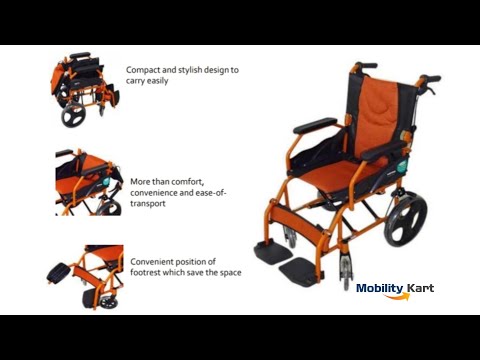 Compact and stylish design to carry easily

More than comfort, convenience and ease-of-transport

Convenient position of footrest which save the space

Mobility Kart